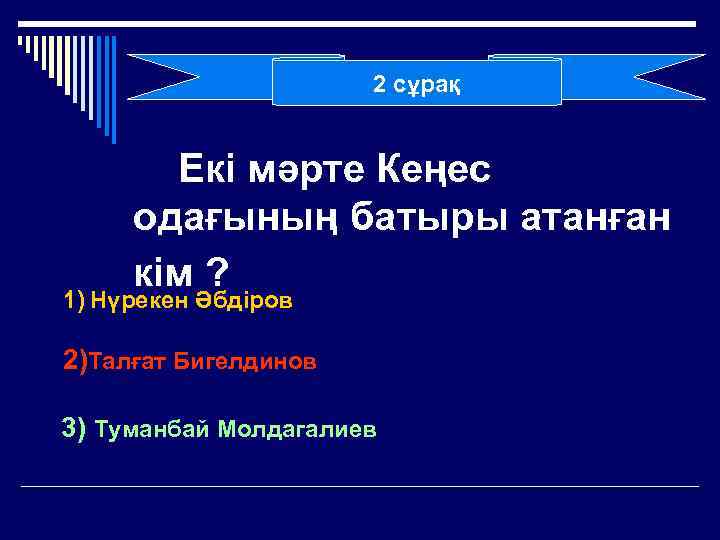 2 сұрақ

Екі мәрте Кеңес одағының батыры атанған кім ?

1) Нүрекен Әбдіров

2)Талғат Бигелдинов

3) Туманбай Молдагалиев